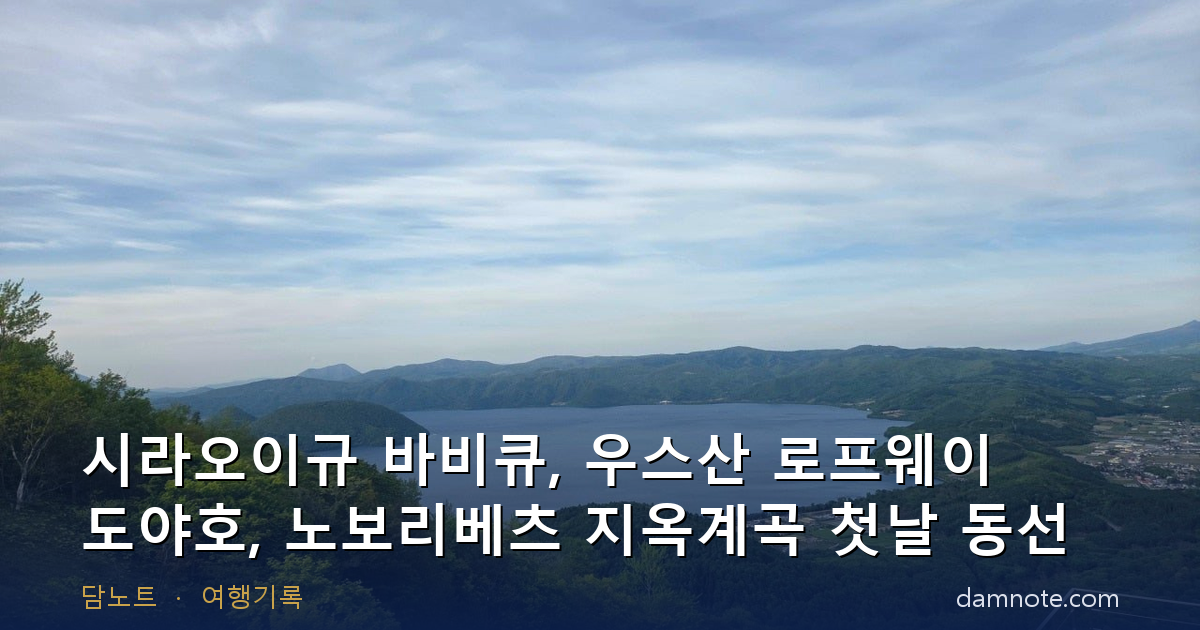 시라오이규 바비큐, 우스산 로프웨이
도야호, 노보리베츠 지옥계곡 첫날 동선

담노트 · 여행기록

damnote.com